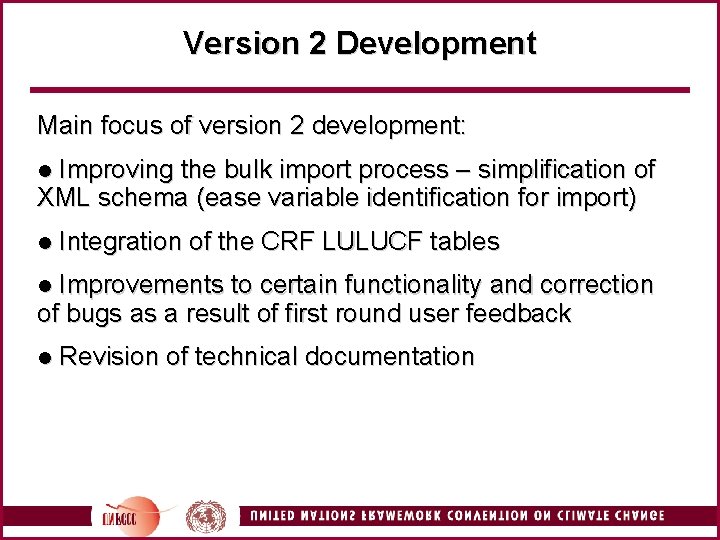 Version 2 Development

Main focus of version 2 development:

● Improving the bulk import process – simplification of XML schema (ease variable identification for import)

● Integration of the CRF LULUCF tables

● Improvements to certain functionality and correction of bugs as a result of first round user feedback

● Revision of technical documentation

UNFCCC

UNITED NATIONS FRAMEWORK CONVENTION ON CLIMATE CHANGE